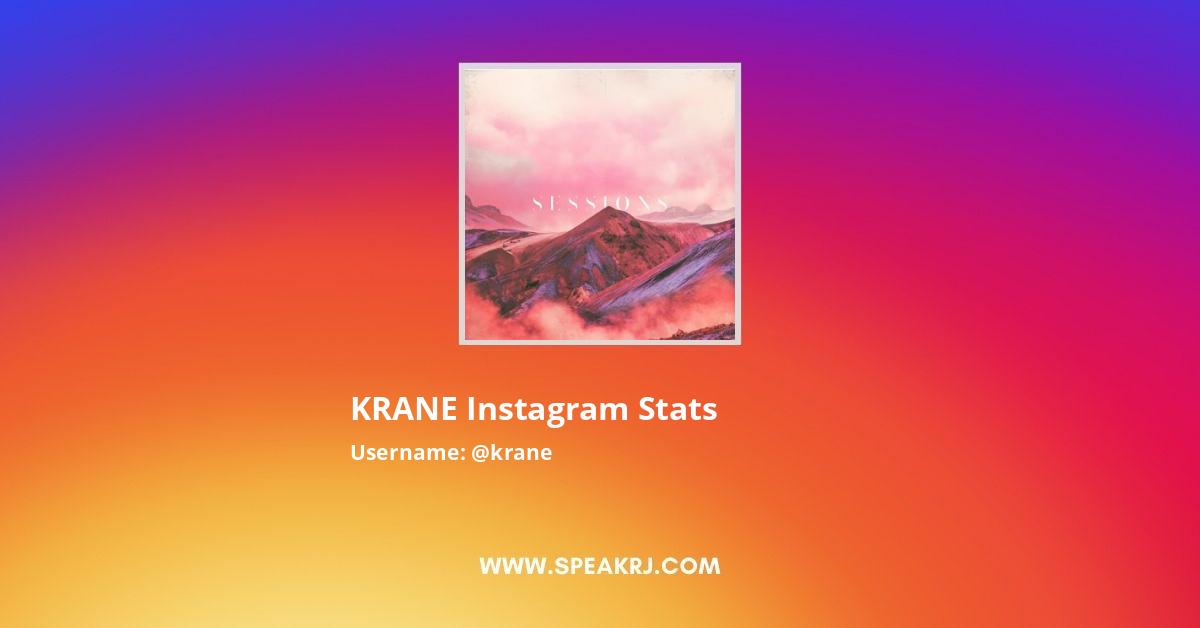 SESSIONS

KRANE Instagram Stats

Username: @krane

WWW.SPEAKRJ.COM